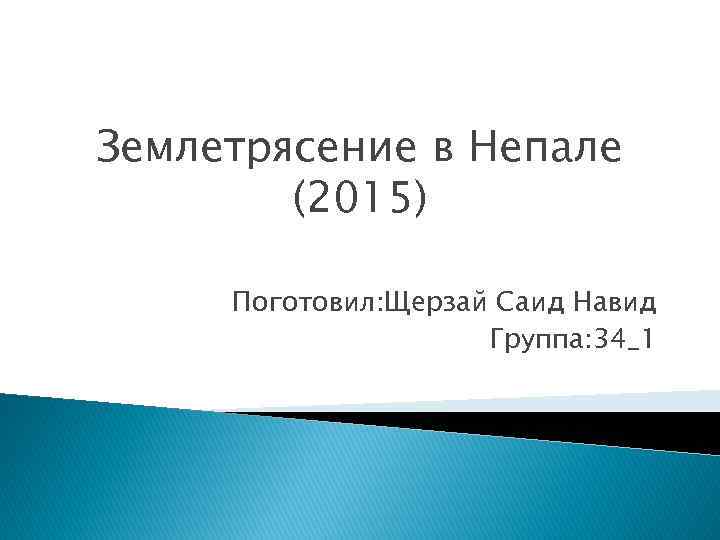 Землетрясение в Непале (2015)

Поготовил:Щерзай Саид Навид
Группа:34_1